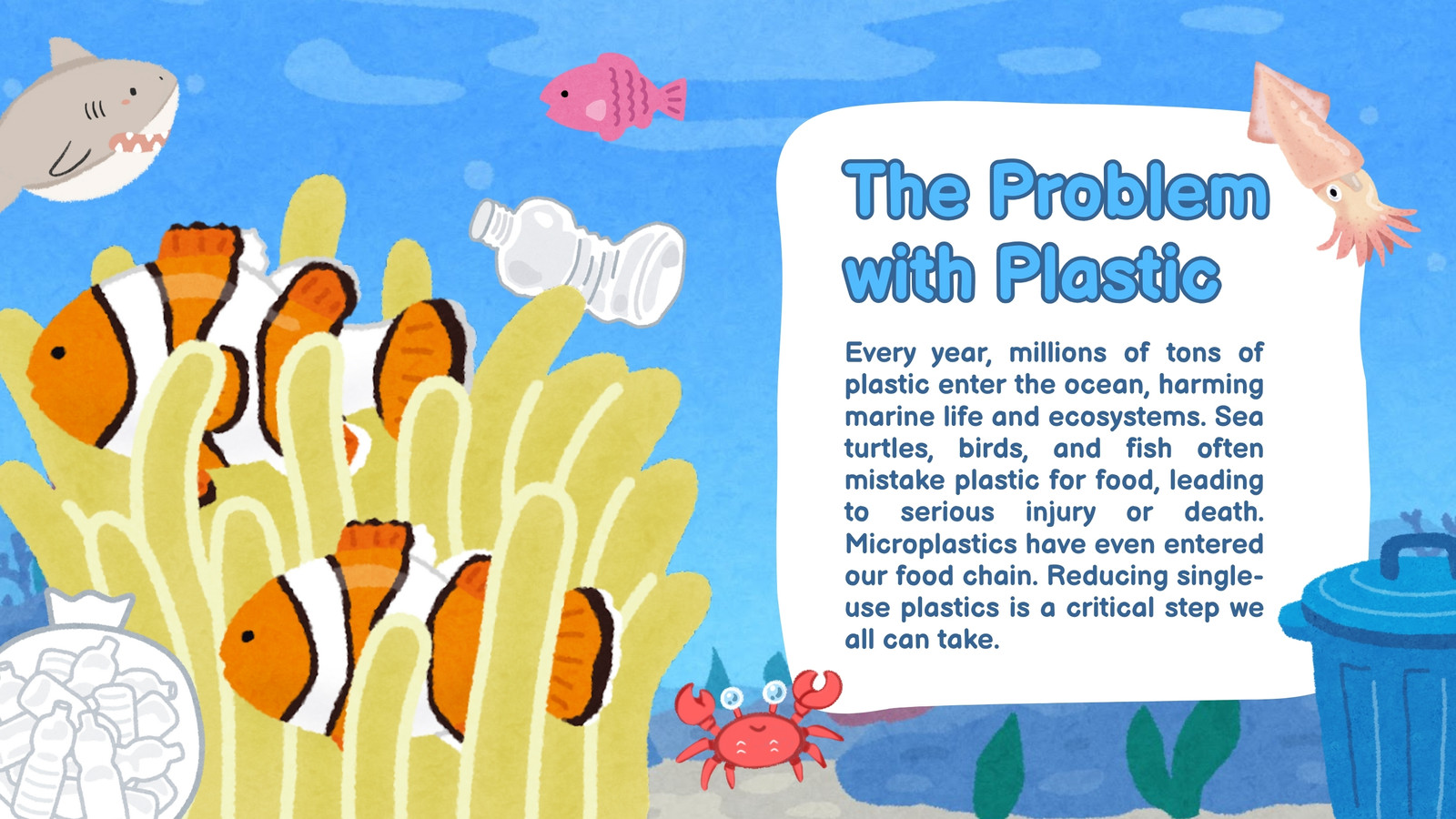 The Problem with Plastic

Every year, millions of tons of plastic enter the ocean, harming marine life and ecosystems. Sea turtles, birds, and fish often mistake plastic for food, leading to serious injury or death. Microplastics have even entered our food chain. Reducing single-use plastics is a critical step we all can take.